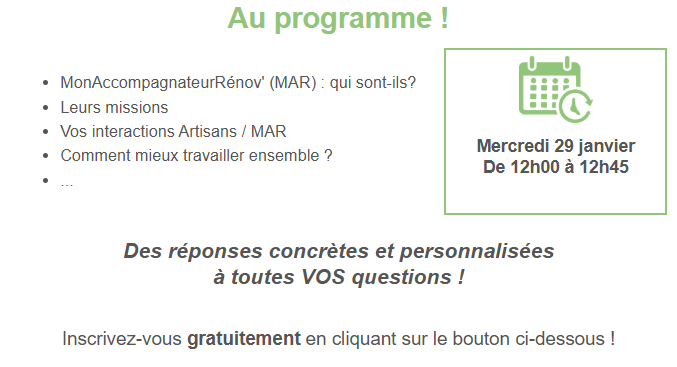 Au programme !

- MonAccompagnateurRénov' (MAR) : qui sont-ils?
- Leurs missions
- Vos interactions Artisans / MAR
- Comment mieux travailler ensemble ?
- ...

Mercredi 29 janvier
De 12h00 à 12h45

Des réponses concrètes et personnalisées à toutes VOS questions !

Inscrivez-vous gratuitement en cliquant sur le bouton ci-dessous !